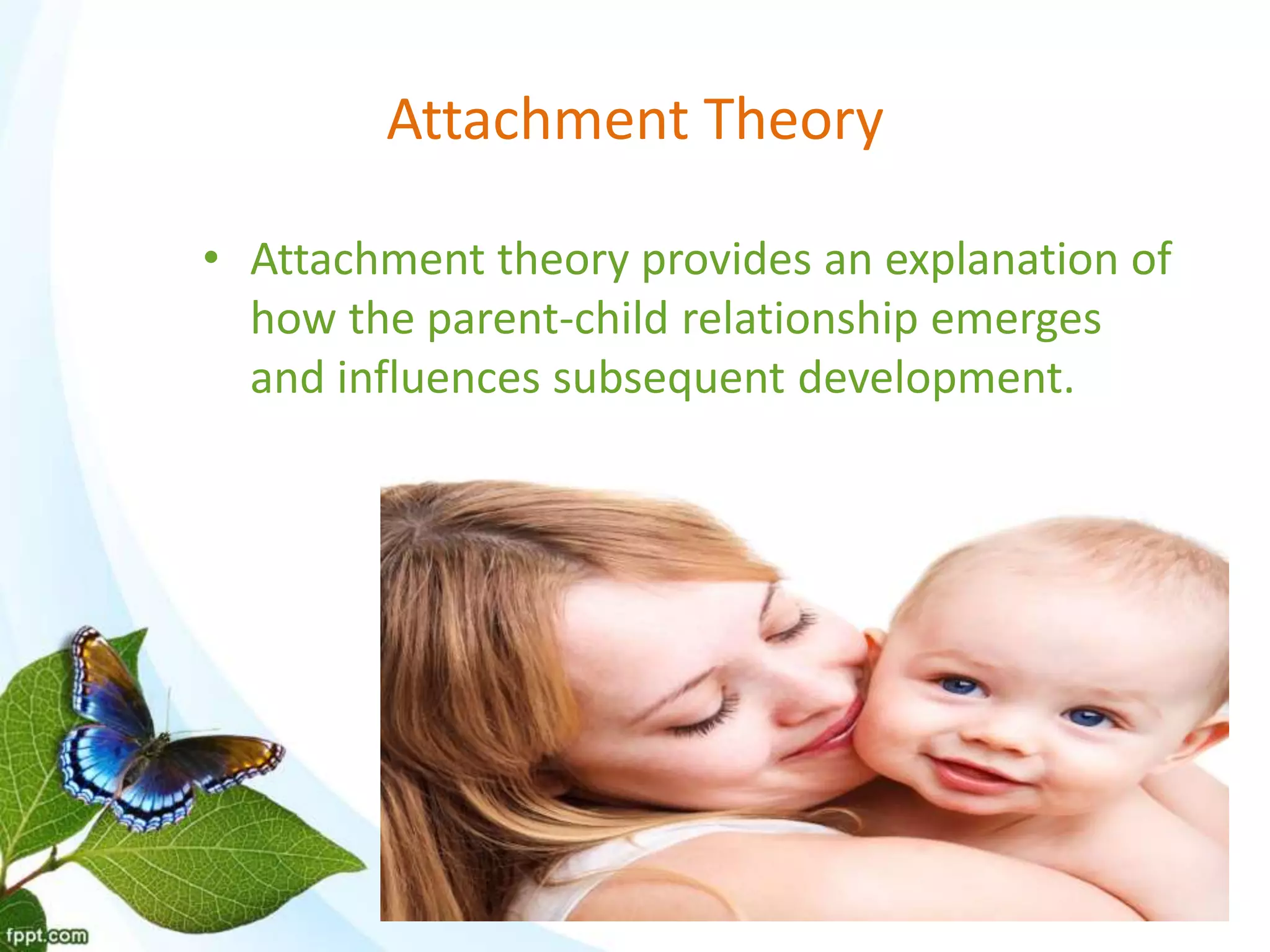 Attachment Theory

• Attachment theory provides an explanation of how the parent-child relationship emerges and influences subsequent development.

fppt.com